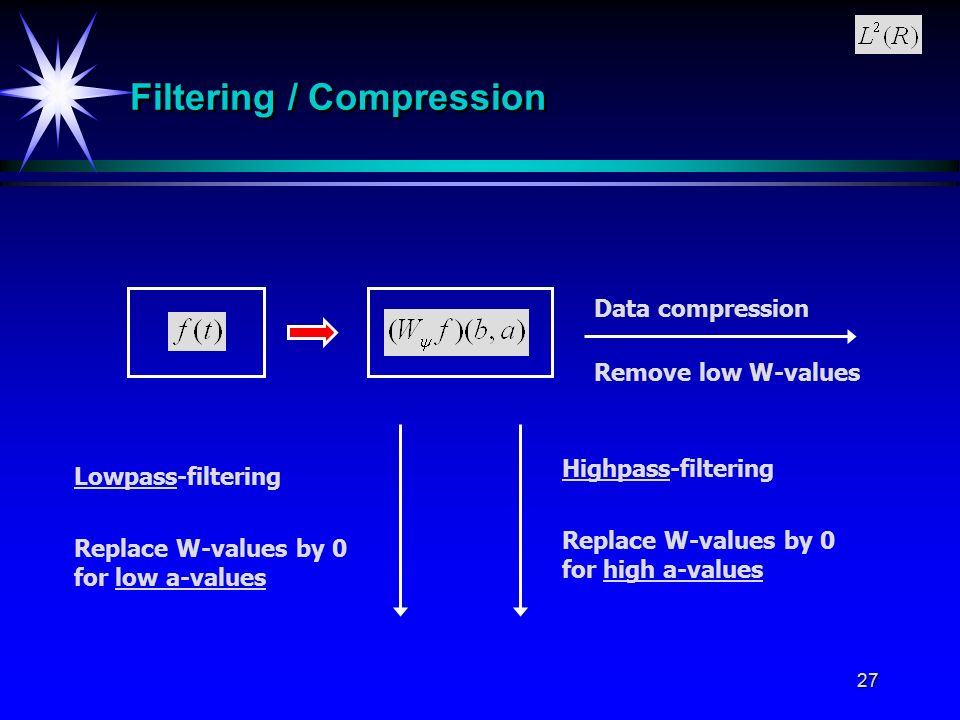 $L^2(R)$

Filtering / Compression

$f(t)$

$(W_\psi f)(b,a)$

Data compression

Remove low W-values

Lowpass-filtering

Replace W-values by 0 for low a-values

Highpass-filtering

Replace W-values by 0 for high a-values

27